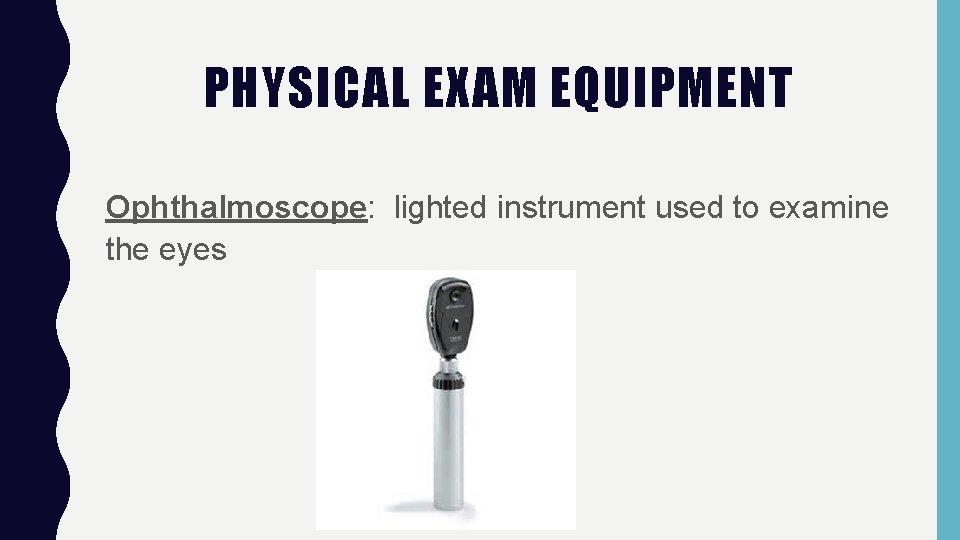 PHYSICAL EXAM EQUIPMENT

Ophthalmoscope: lighted instrument used to examine the eyes